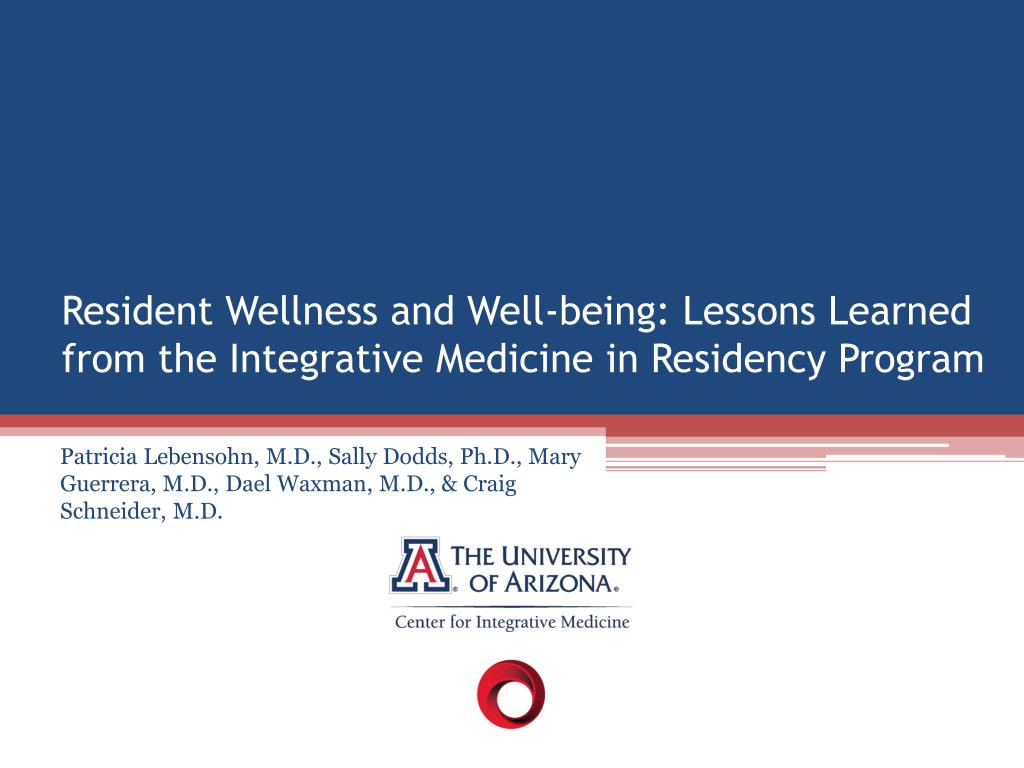 Resident Wellness and Well-being: Lessons Learned from the Integrative Medicine in Residency Program

Patricia Lebensohn, M.D., Sally Dodds, Ph.D., Mary Guerrera, M.D., Dael Waxman, M.D., & Craig Schneider, M.D.

A

THE UNIVERSITY OF ARIZONA®

Center for Integrative Medicine